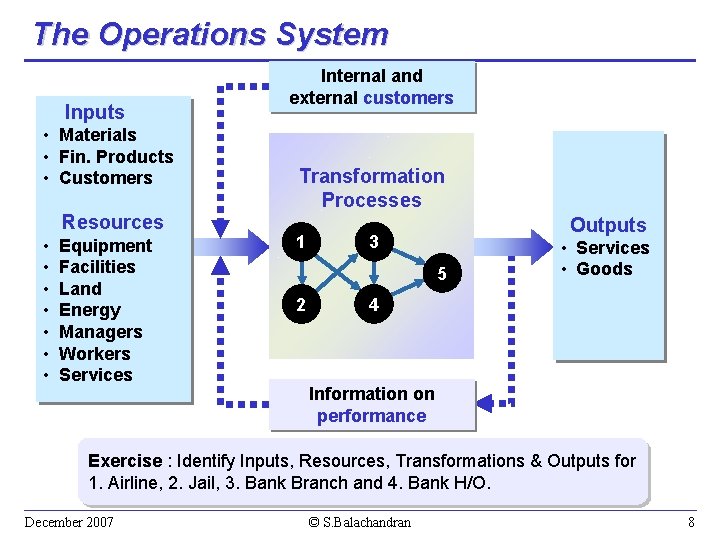 The Operations System

Internal and external customers

Inputs
• Materials
• Fin. Products
• Customers

Resources
• Equipment
• Facilities
• Land
• Energy
• Managers
• Workers
• Services

Transformation Processes

1
2
3
4
5

Outputs
• Services
• Goods

Information on performance

Exercise : Identify Inputs, Resources, Transformations & Outputs for 1. Airline, 2. Jail, 3. Bank Branch and 4. Bank H/O.

December 2007
© S.Balachandran
8